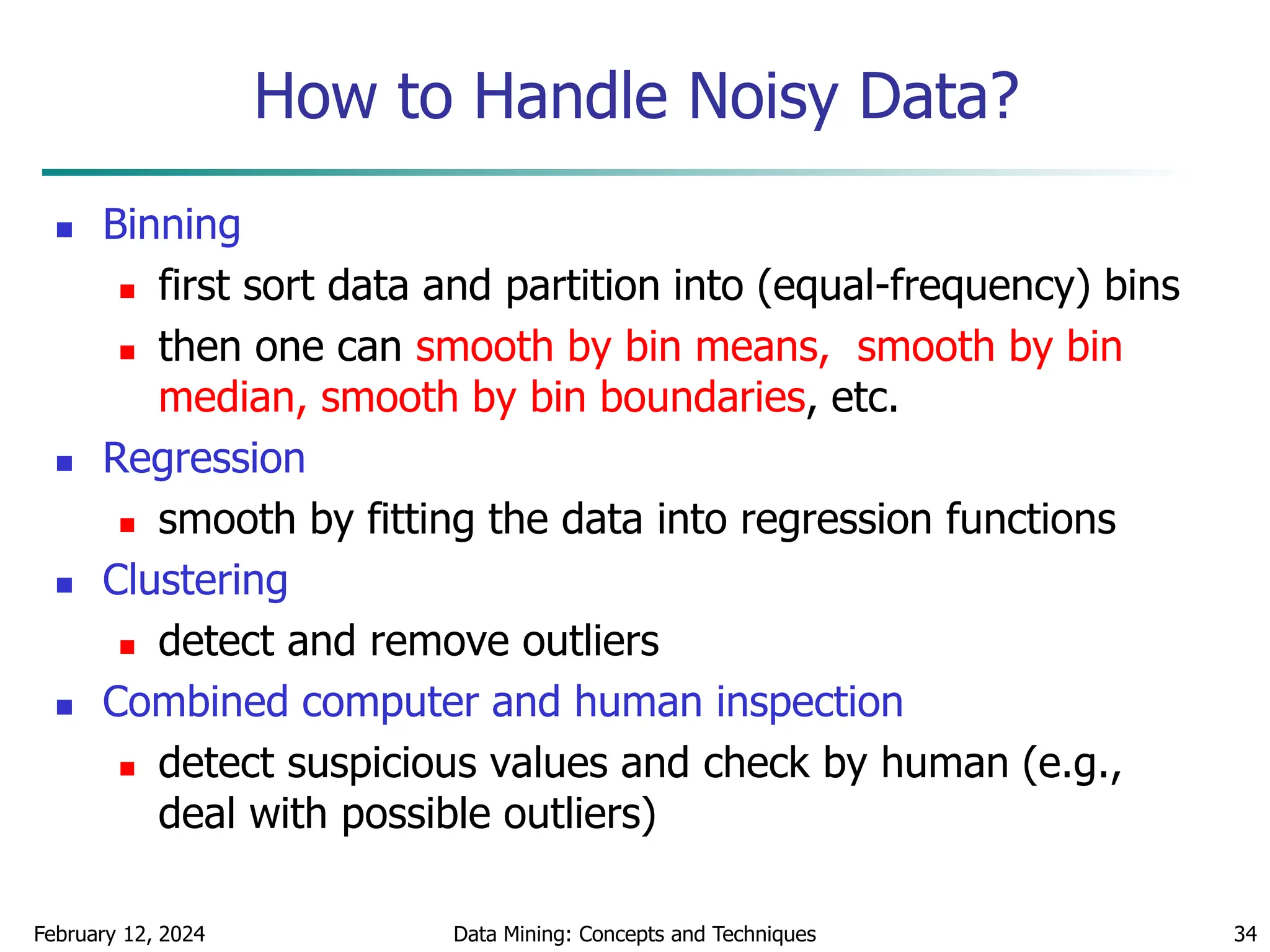 How to Handle Noisy Data?

- Binning
  - first sort data and partition into (equal-frequency) bins
  - then one can smooth by bin means, smooth by bin median, smooth by bin boundaries, etc.
- Regression
  - smooth by fitting the data into regression functions
- Clustering
  - detect and remove outliers
- Combined computer and human inspection
  - detect suspicious values and check by human (e.g., deal with possible outliers)

February 12, 2024 Data Mining: Concepts and Techniques 34